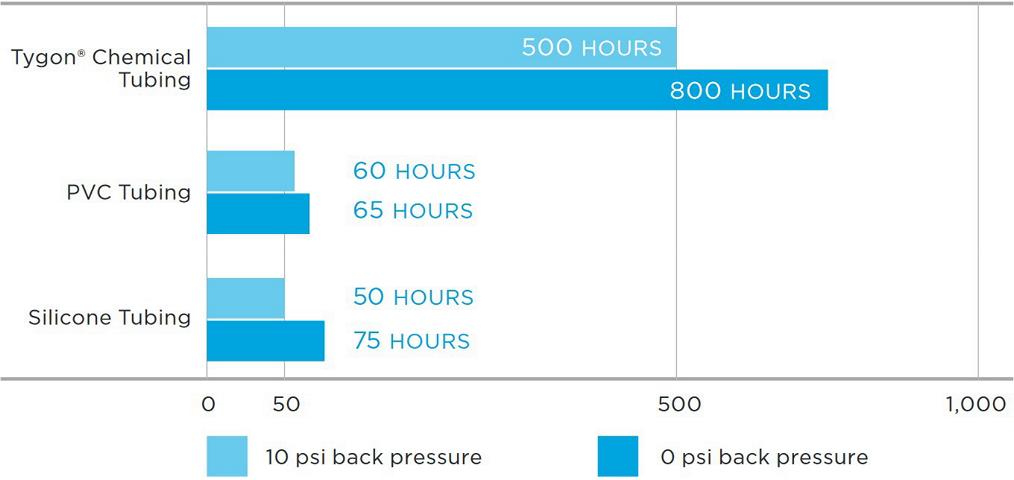 Tygon® Chemical Tubing
500 HOURS
800 HOURS

PVC Tubing
60 HOURS
65 HOURS

Silicone Tubing
50 HOURS
75 HOURS

0
50
500
1,000

10 psi back pressure
0 psi back pressure